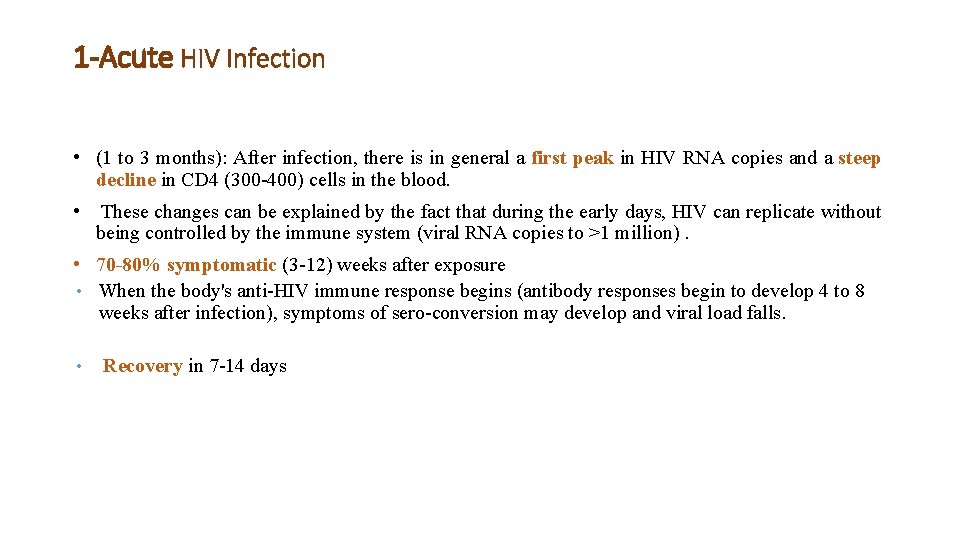 1-Acute HIV Infection

• (1 to 3 months): After infection, there is in general a first peak in HIV RNA copies and a steep decline in CD4 (300-400) cells in the blood.

• These changes can be explained by the fact that during the early days, HIV can replicate without being controlled by the immune system (viral RNA copies to >1 million) .

• 70-80% symptomatic (3-12) weeks after exposure
• When the body's anti-HIV immune response begins (antibody responses begin to develop 4 to 8 weeks after infection), symptoms of sero-conversion may develop and viral load falls.

• Recovery in 7-14 days